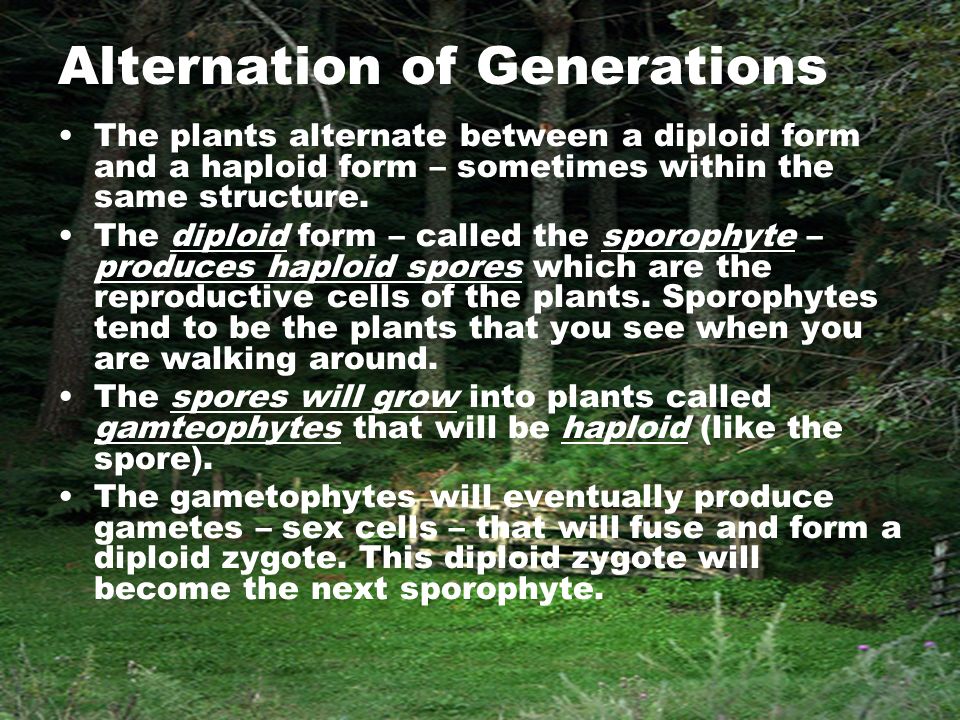 Alternation of Generations

• The plants alternate between a diploid form and a haploid form – sometimes within the same structure.

• The diploid form – called the sporophyte – produces haploid spores which are the reproductive cells of the plants. Sporophytes tend to be the plants that you see when you are walking around.

• The spores will grow into plants called gamteophytes that will be haploid (like the spore).

• The gametophytes will eventually produce gametes – sex cells – that will fuse and form a diploid zygote. This diploid zygote will become the next sporophyte.